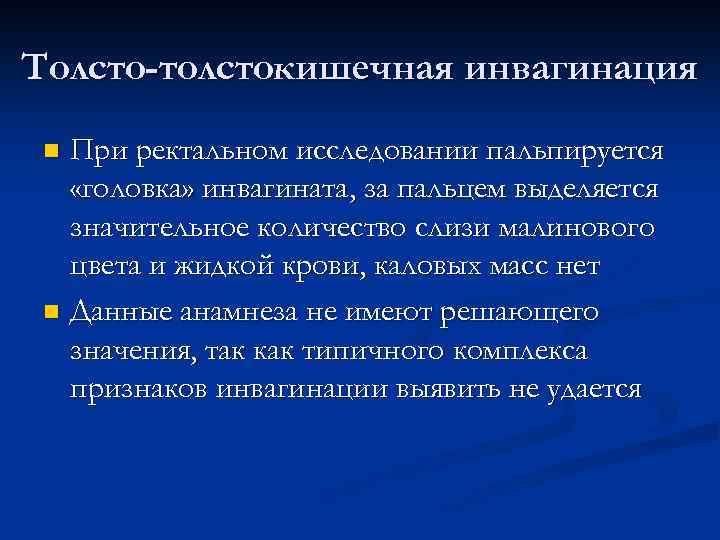 Толсто-толстокишечная инвагинация

При ректальном исследовании пальпируется «головка» инвагината, за пальцем выделяется значительное количество слизи малинового цвета и жидкой крови, каловых масс нет

Данные анамнеза не имеют решающего значения, так как типичного комплекса признаков инвагинации выявить не удается